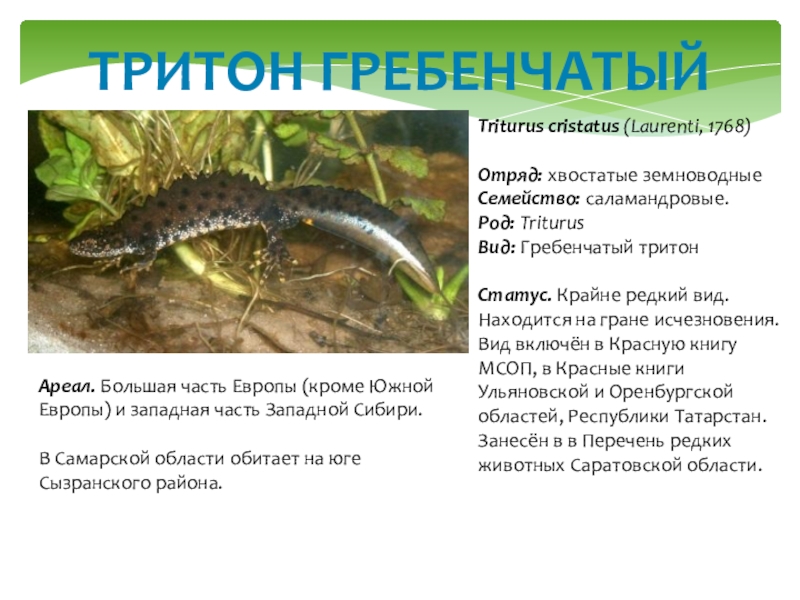 ТРИТОН ГРЕБЕНЧАТЫЙ

Triturus cristatus (Laurenti, 1768)

Отряд: хвостатые земноводные
Семейство: саламандровые.
Род: Triturus
Вид: Гребенчатый тритон

Статус. Крайне редкий вид. Находится на гране исчезновения. Вид включён в Красную книгу МСОП, в Красные книги Ульяновской и Оренбургской областей, Республики Татарстан. Занесён в в Перечень редких животных Саратовской области.

Ареал. Большая часть Европы (кроме Южной Европы) и западная часть Западной Сибири.

В Самарской области обитает на юге Сызранского района.